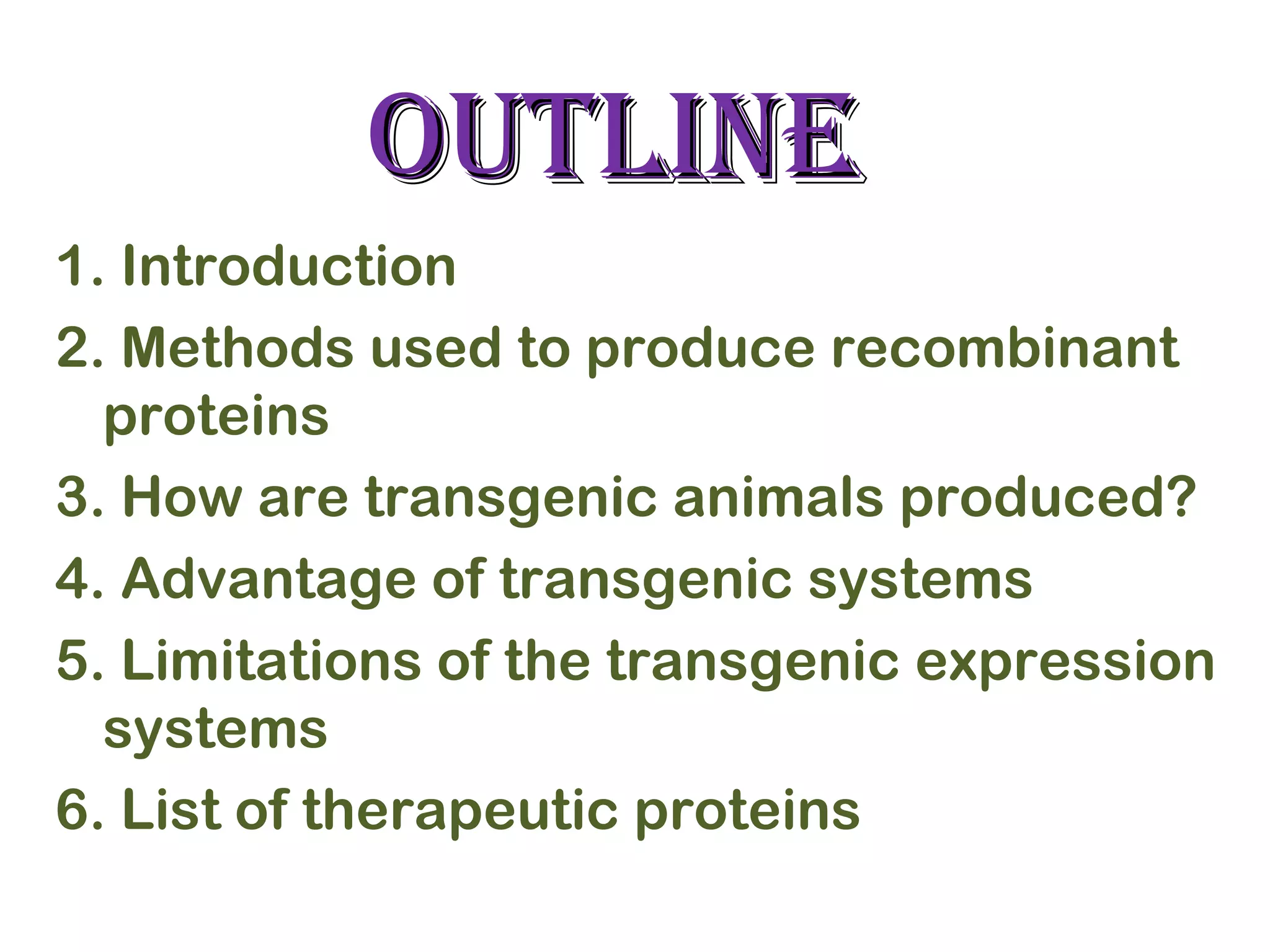 OUTLINE

1. Introduction

2. Methods used to produce recombinant proteins

3. How are transgenic animals produced?

4. Advantage of transgenic systems

5. Limitations of the transgenic expression systems

6. List of therapeutic proteins